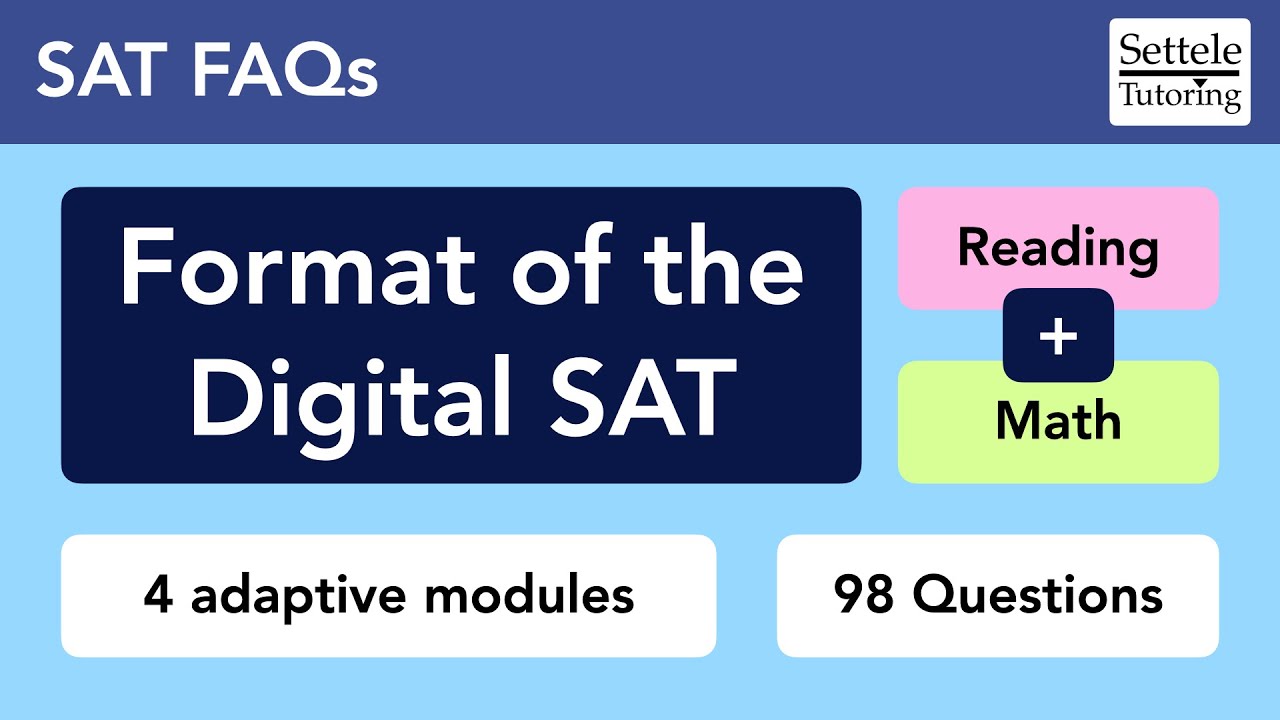 SAT FAQs

Settele Tutoring

Format of the Digital SAT

Reading
+
Math

4 adaptive modules

98 Questions